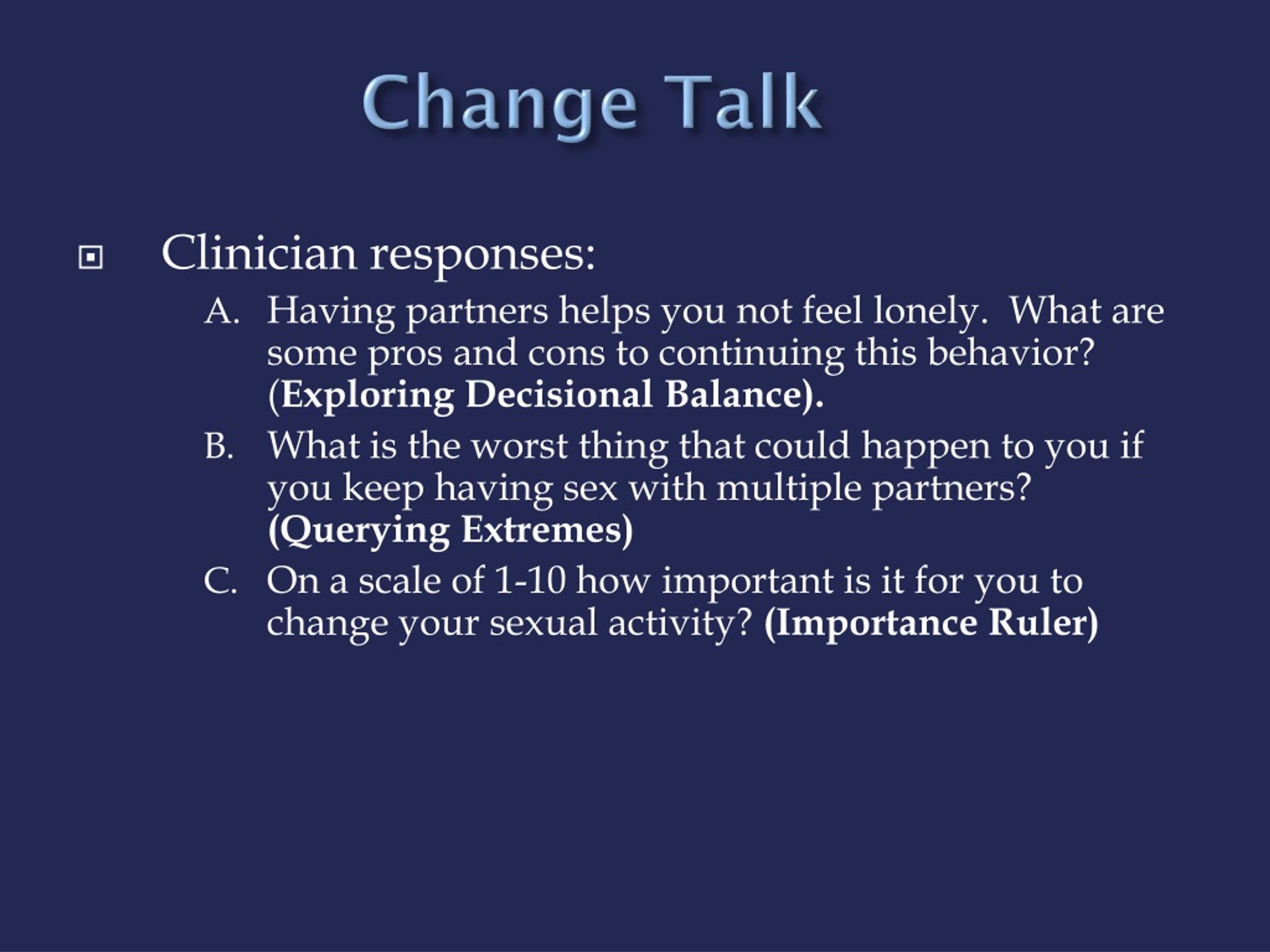 Change Talk

Clinician responses:

A. Having partners helps you not feel lonely. What are some pros and cons to continuing this behavior? (Exploring Decisional Balance).

B. What is the worst thing that could happen to you if you keep having sex with multiple partners? (Querying Extremes)

C. On a scale of 1-10 how important is it for you to change your sexual activity? (Importance Ruler)